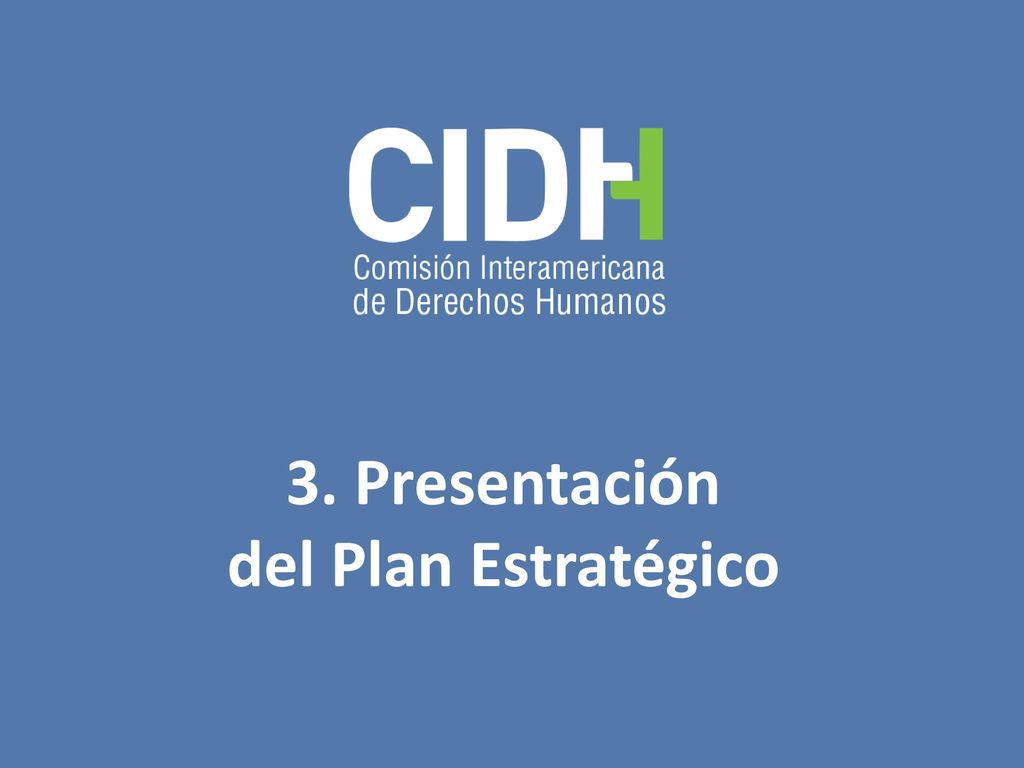 CIDH
Comisión Interamericana de Derechos Humanos

3. Presentación del Plan Estratégico